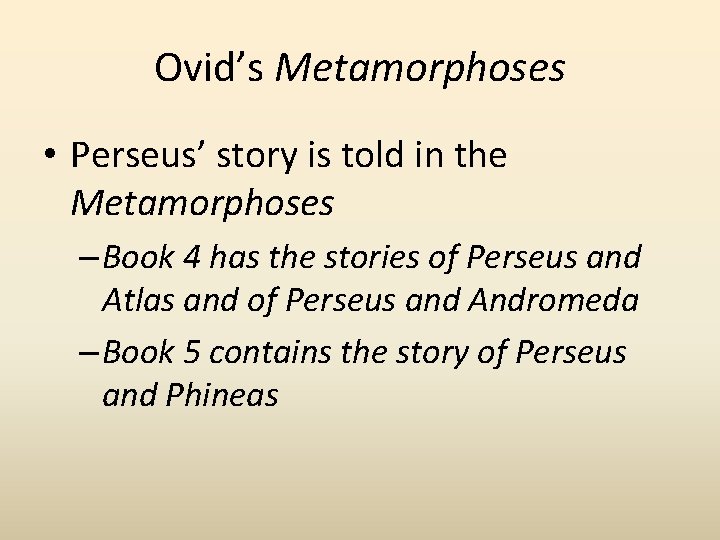 Ovid’s Metamorphoses

• Perseus’ story is told in the Metamorphoses

– Book 4 has the stories of Perseus and Atlas and of Perseus and Andromeda

– Book 5 contains the story of Perseus and Phineas